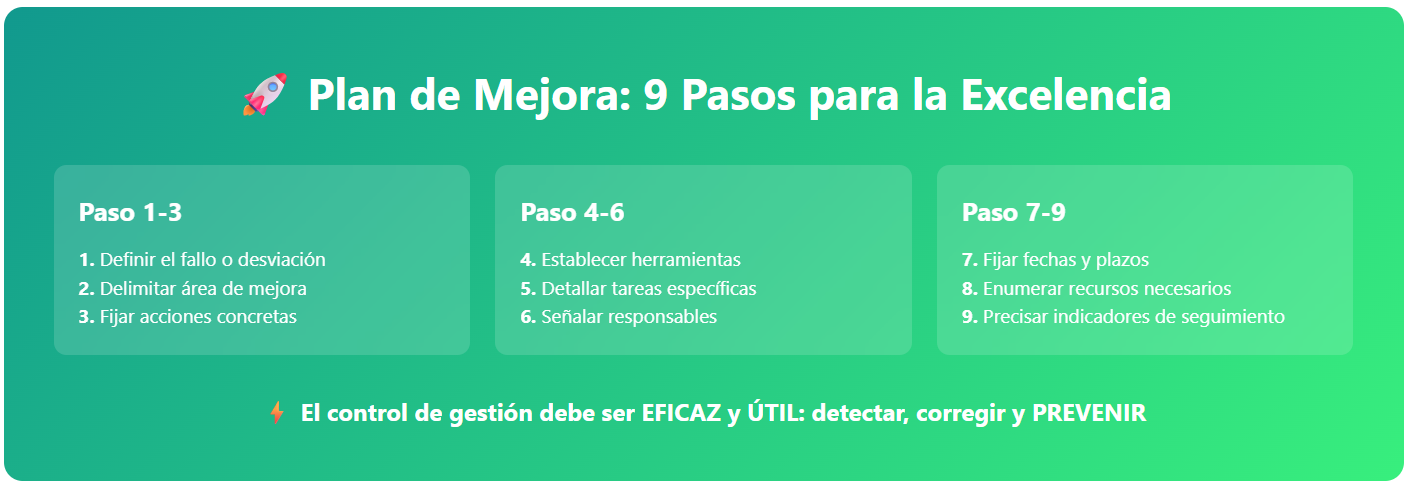 🚀 Plan de Mejora: 9 Pasos para la Excelencia

Paso 1-3

1. Definir el fallo o desviación
2. Delimitar área de mejora
3. Fijar acciones concretas

Paso 4-6

4. Establecer herramientas
5. Detallar tareas específicas
6. Señalar responsables

Paso 7-9

7. Fijar fechas y plazos
8. Enumerar recursos necesarios
9. Precisar indicadores de seguimiento

⚡ El control de gestión debe ser EFICAZ y ÚTIL: detectar, corregir y PREVENIR